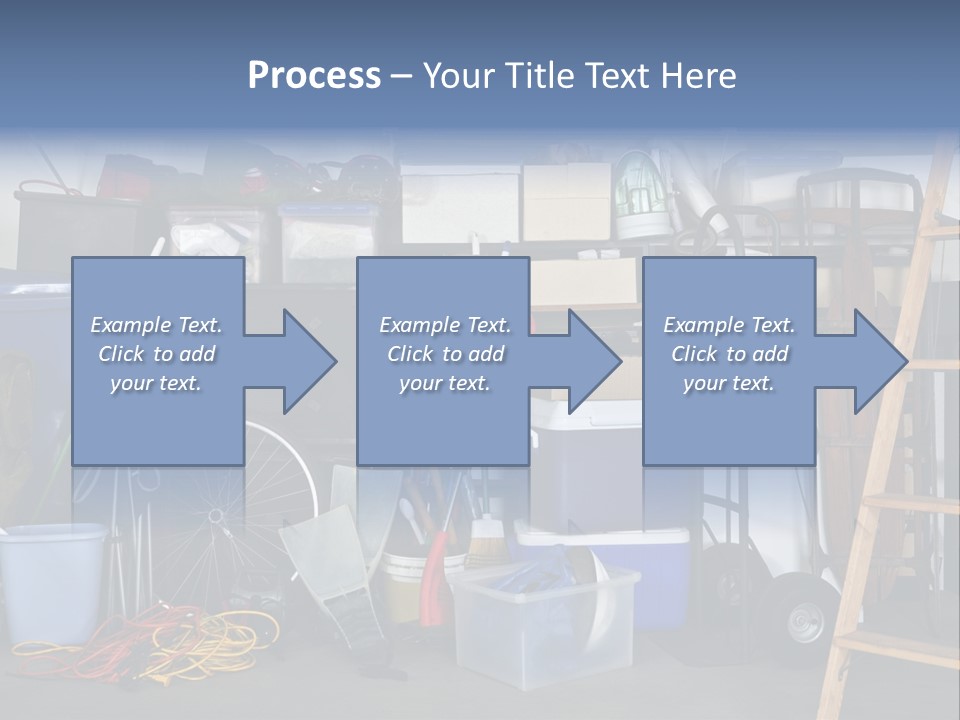 Process – Your Title Text Here

Example Text. Click to add your text.

Example Text. Click to add your text.

Example Text. Click to add your text.